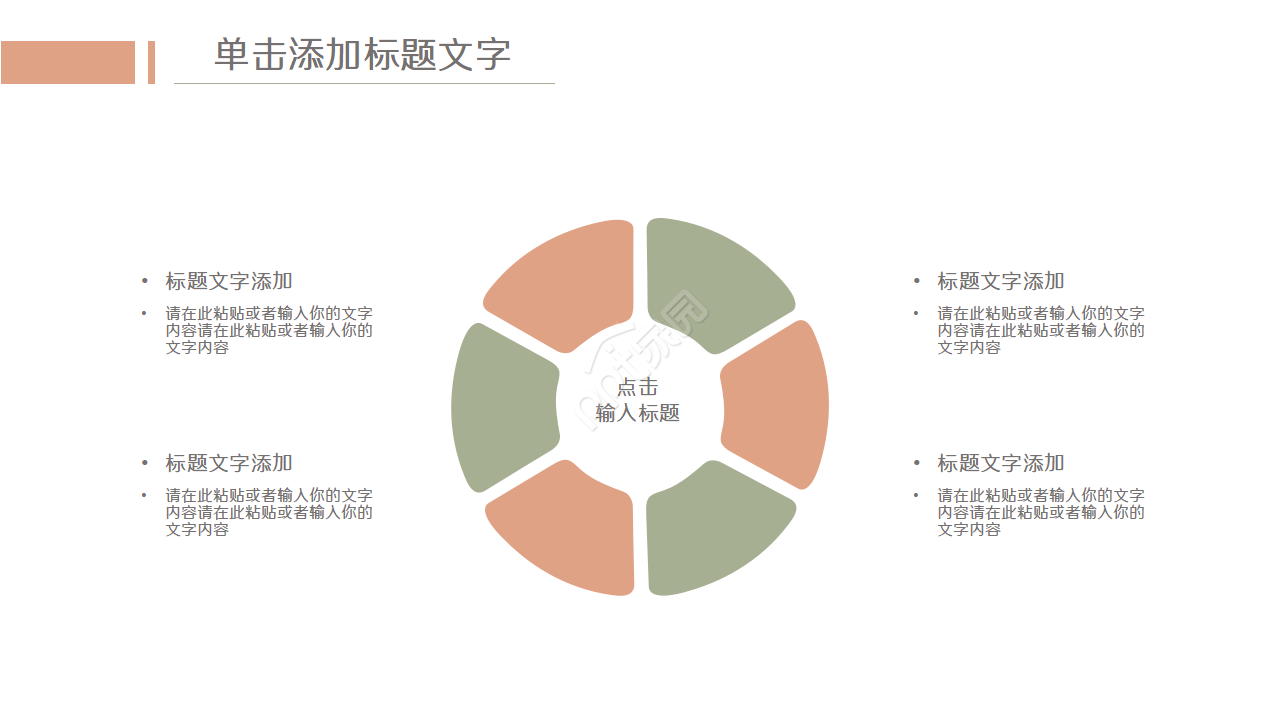 单击添加标题文字

• 标题文字添加

• 请在此粘贴或者输入你的文字内容请在此粘贴或者输入你的文字内容

• 标题文字添加

• 请在此粘贴或者输入你的文字内容请在此粘贴或者输入你的文字内容

点击
输入标题

• 标题文字添加

• 请在此粘贴或者输入你的文字内容请在此粘贴或者输入你的文字内容

• 标题文字添加

• 请在此粘贴或者输入你的文字内容请在此粘贴或者输入你的文字内容